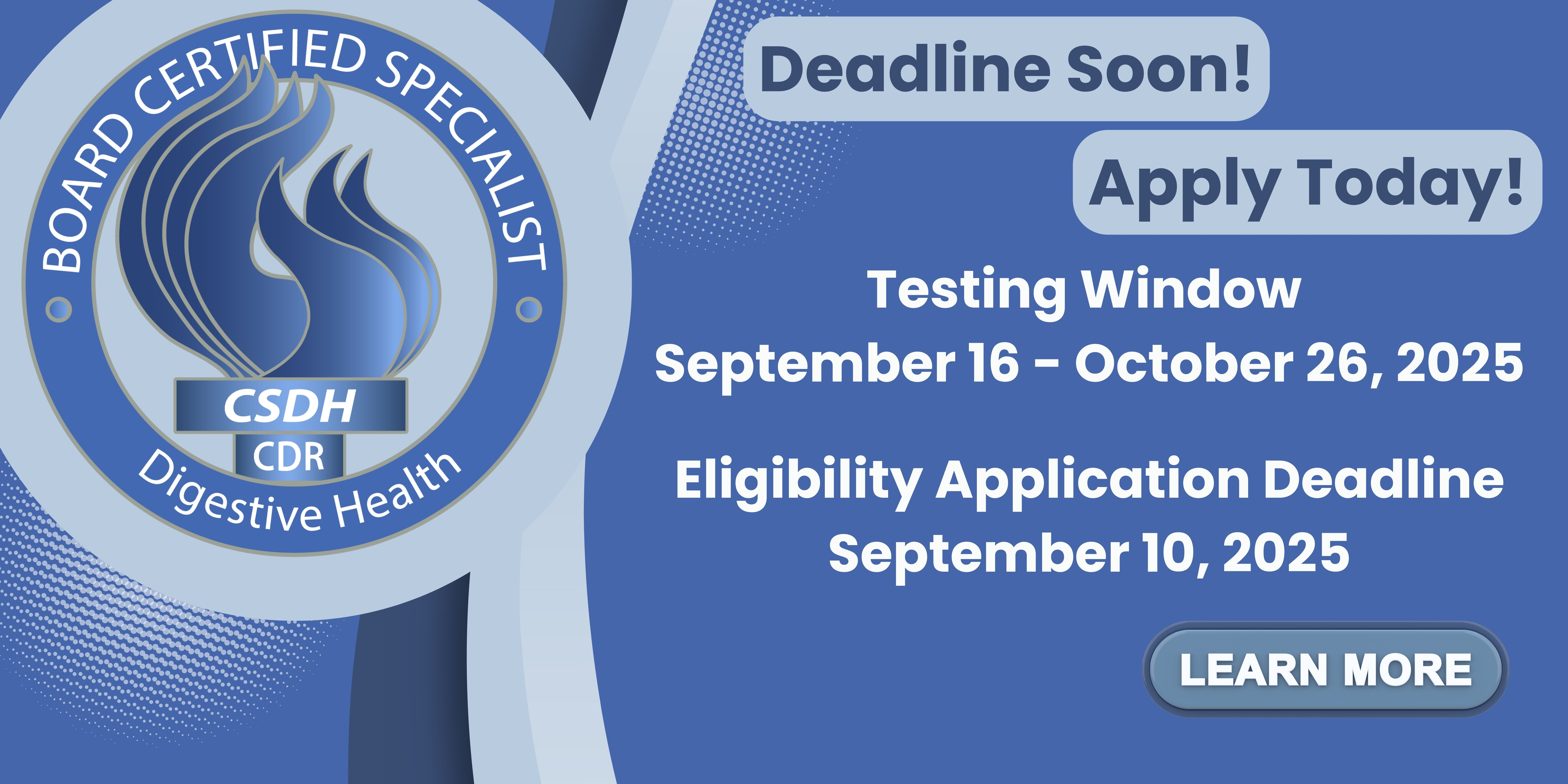 BOARD CERTIFIED SPECIALIST

CSDH

CDR

Digestive Health

Deadline Soon!

Apply Today!

Testing Window
September 16 - October 26, 2025

Eligibility Application Deadline
September 10, 2025

LEARN MORE